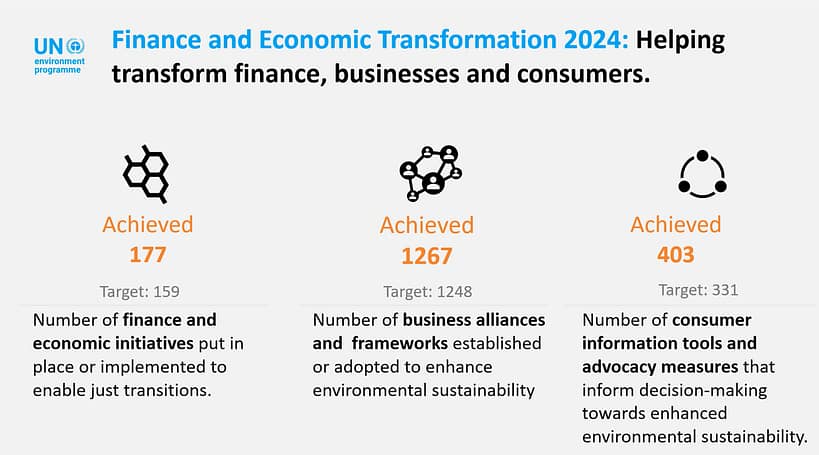 UN environment programme

Finance and Economic Transformation 2024: Helping transform finance, businesses and consumers.

Achieved
177
Target: 159
Number of finance and economic initiatives put in place or implemented to enable just transitions.

Achieved
1267
Target: 1248
Number of business alliances and frameworks established or adopted to enhance environmental sustainability

Achieved
403
Target: 331
Number of consumer information tools and advocacy measures that inform decision-making towards enhanced environmental sustainability.